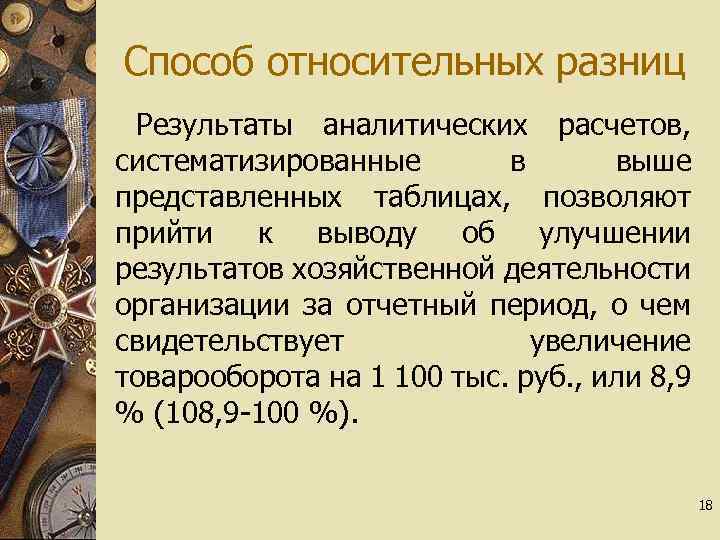 Способ относительных разниц

Результаты аналитических расчетов, систематизированные в выше представленных таблицах, позволяют прийти к выводу об улучшении результатов хозяйственной деятельности организации за отчетный период, о чем свидетельствует увеличение товарооборота на 1 100 тыс. руб., или 8,9 % (108,9-100 %).

18